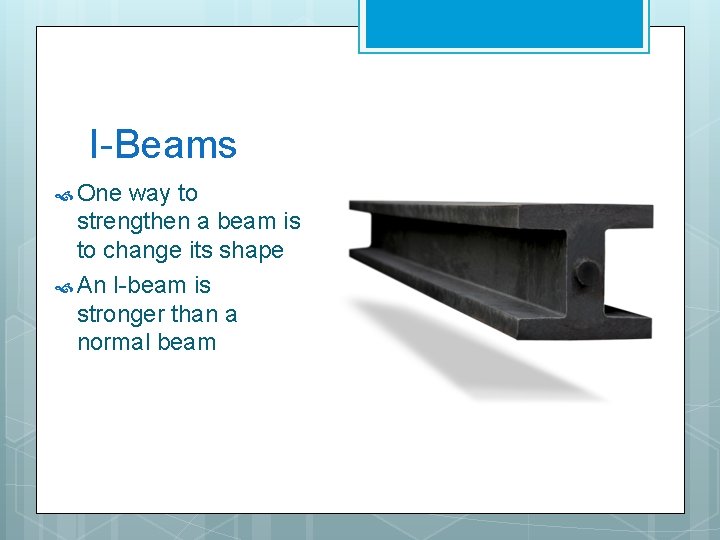 I-Beams

One way to strengthen a beam is to change its shape

An I-beam is stronger than a normal beam